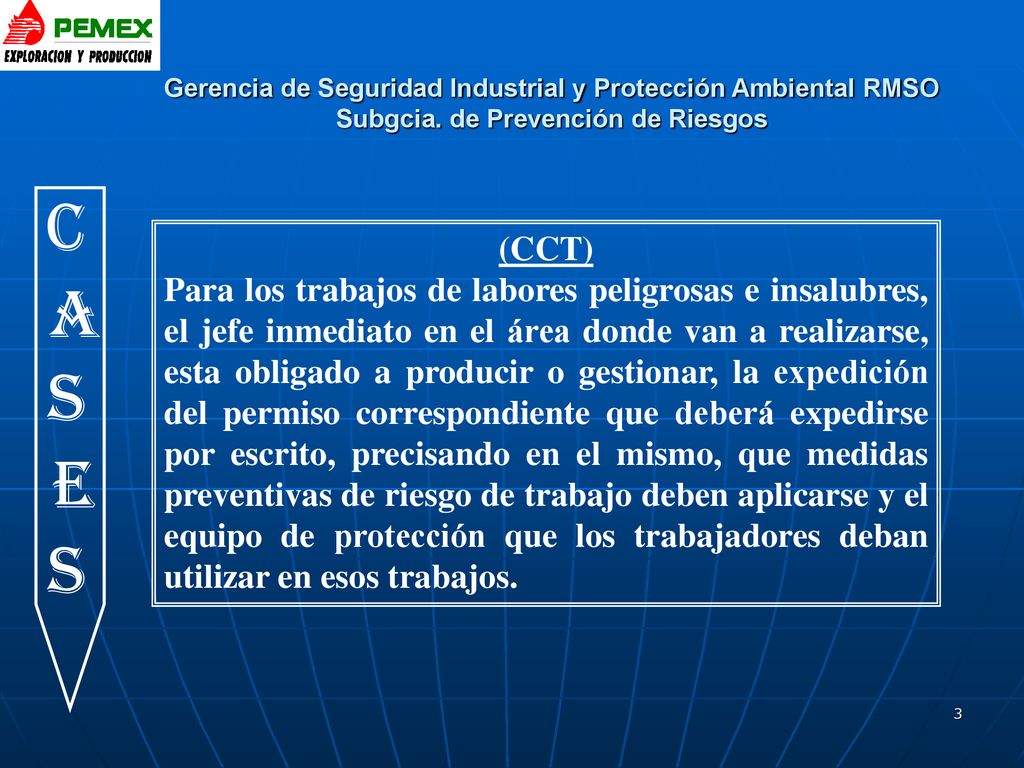 PEMEX
EXPLORACION Y PRODUCCION

Gerencia de Seguridad Industrial y Protección Ambiental RMSO
Subgcia. de Prevención de Riesgos

C
A
S
E
S

(CCT)
Para los trabajos de labores peligrosas e insalubres, el jefe inmediato en el área donde van a realizarse, esta obligado a producir o gestionar, la expedición del permiso correspondiente que deberá expedirse por escrito, precisando en el mismo, que medidas preventivas de riesgo de trabajo deben aplicarse y el equipo de protección que los trabajadores deban utilizar en esos trabajos.

3